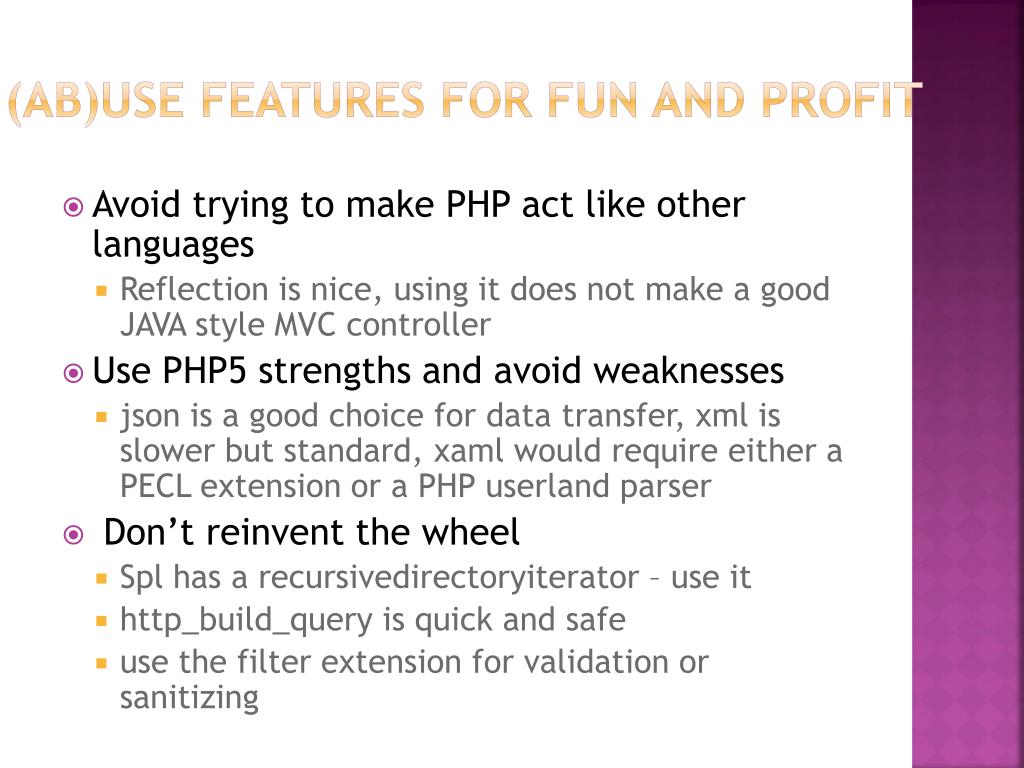 (AB)USE FEATURES FOR FUN AND PROFIT

Avoid trying to make PHP act like other languages

Reflection is nice, using it does not make a good JAVA style MVC controller

Use PHP5 strengths and avoid weaknesses

json is a good choice for data transfer, xml is slower but standard, xaml would require either a PECL extension or a PHP userland parser

Don’t reinvent the wheel

Spl has a recursivedirectoryiterator – use it

http_build_query is quick and safe

use the filter extension for validation or sanitizing